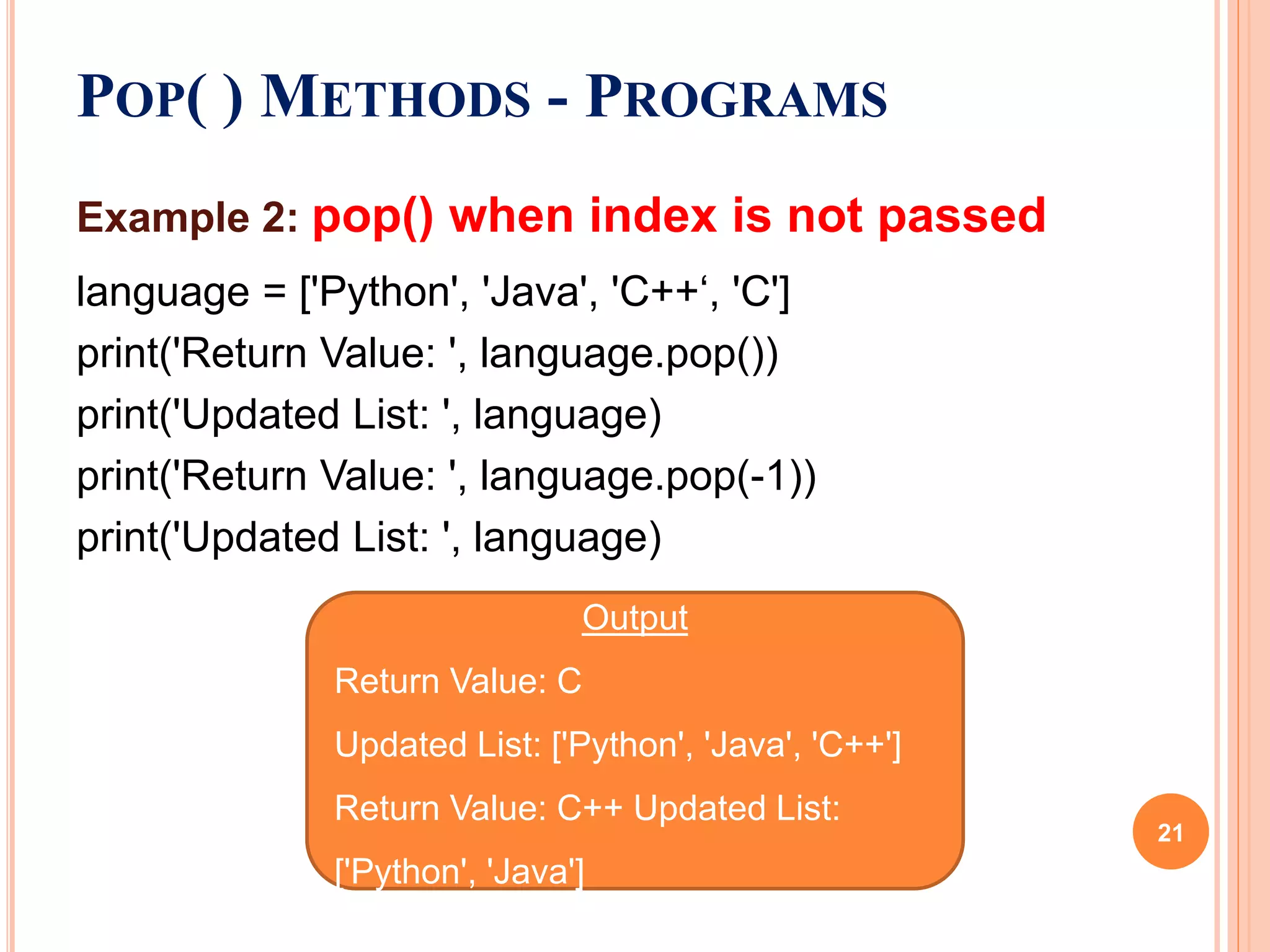 POP( ) METHODS - PROGRAMS

Example 2: pop() when index is not passed

language = ['Python', 'Java', 'C++‘, 'C']
print('Return Value: ', language.pop())
print('Updated List: ', language)
print('Return Value: ', language.pop(-1))
print('Updated List: ', language)

Output

Return Value: C

Updated List: ['Python', 'Java', 'C++']

Return Value: C++ Updated List:

['Python', 'Java']

21